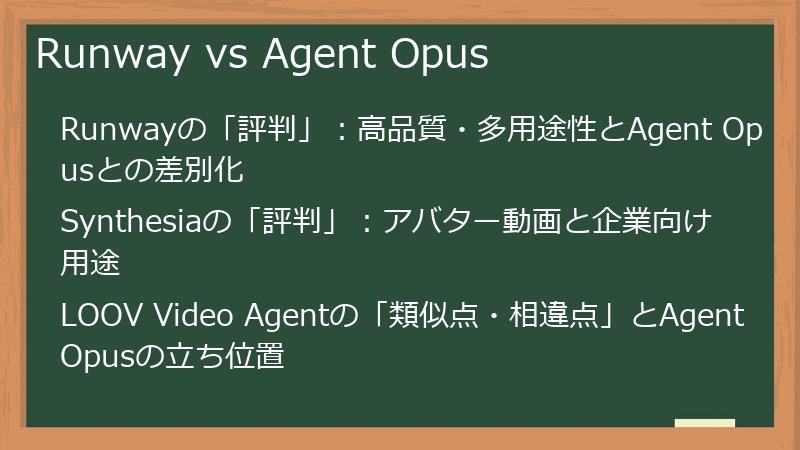 Runway vs Agent Opus

Runwayの「評判」：高品質・多用途性とAgent Opusとの差別化

Synthesiaの「評判」：アバター動画と企業向け用途

LOOV Video Agentの「類似点・相違点」とAgent Opusの立ち位置